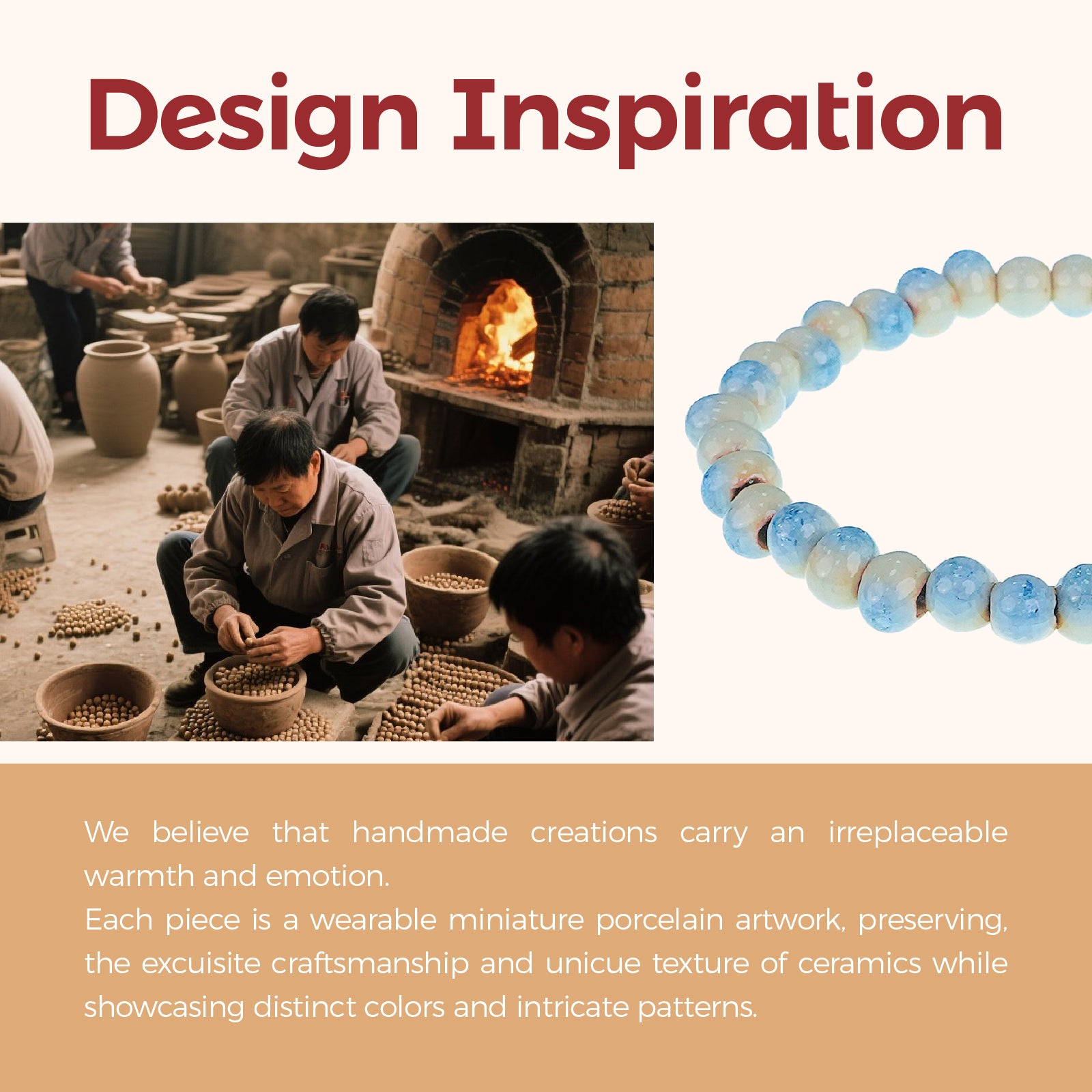 Design Inspiration

We believe that handmade creations carry an irreplaceable warmth and emotion.
Each piece is a wearable miniature porcelain artwork, preserving, the excuisite craftsmanship and unicue texture of ceramics while showcasing distinct colors and intricate patterns.